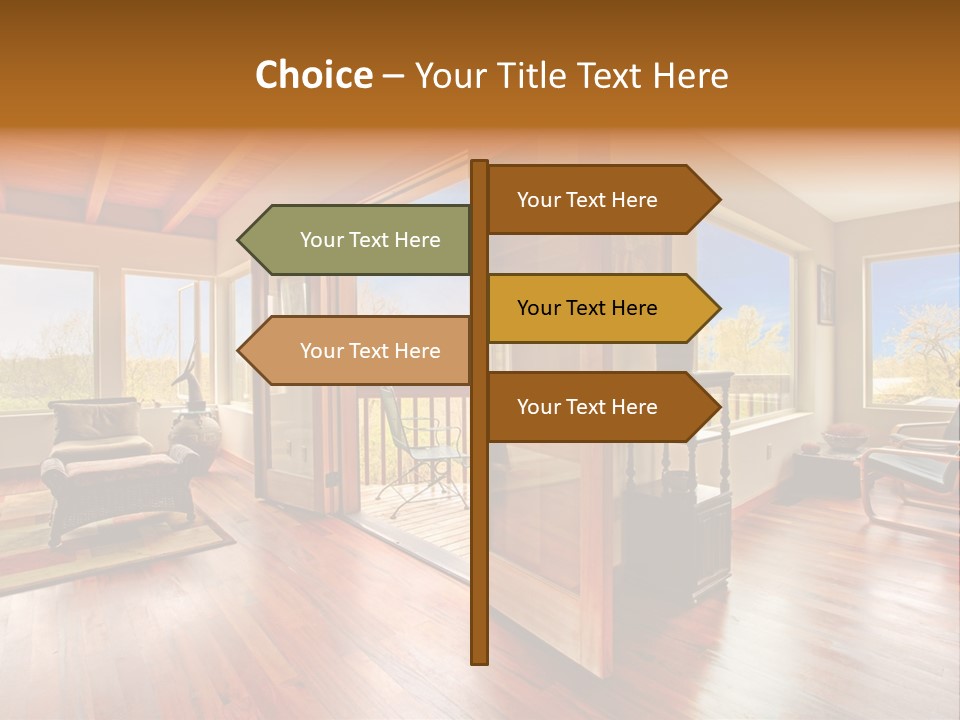 Choice – Your Title Text Here

Your Text Here

Your Text Here

Your Text Here

Your Text Here

Your Text Here